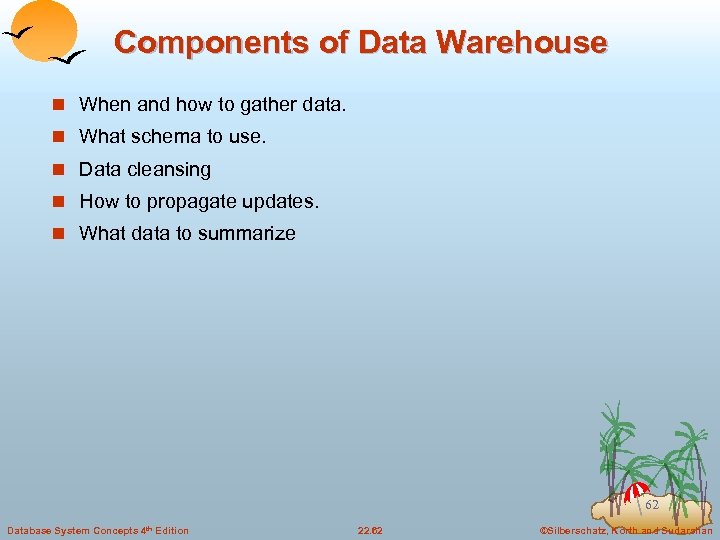 Components of Data Warehouse

When and how to gather data.

What schema to use.

Data cleansing

How to propagate updates.

What data to summarize

62

Database System Concepts 4th Edition

22.62

©Silberschatz, Korth and Sudarshan